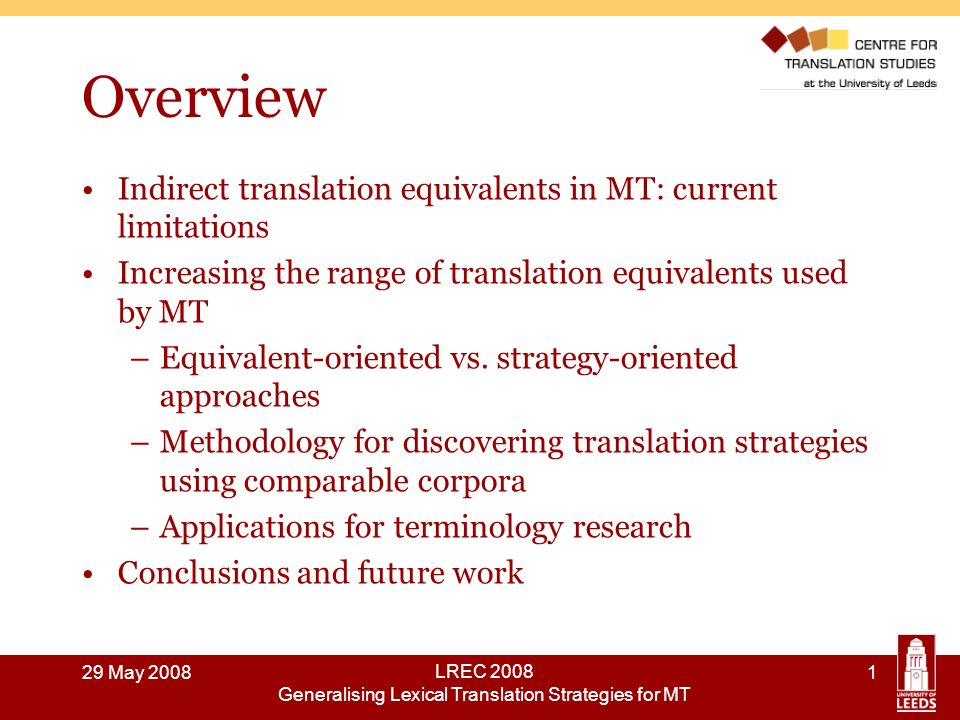 CENTRE FOR
TRANSLATION STUDIES
at the University of Leeds

Overview

• Indirect translation equivalents in MT: current limitations
• Increasing the range of translation equivalents used by MT
– Equivalent-oriented vs. strategy-oriented approaches
– Methodology for discovering translation strategies using comparable corpora
– Applications for terminology research
• Conclusions and future work

29 May 2008

LREC 2008
Generalising Lexical Translation Strategies for MT

1

UNIVERSITY OF LEEDS